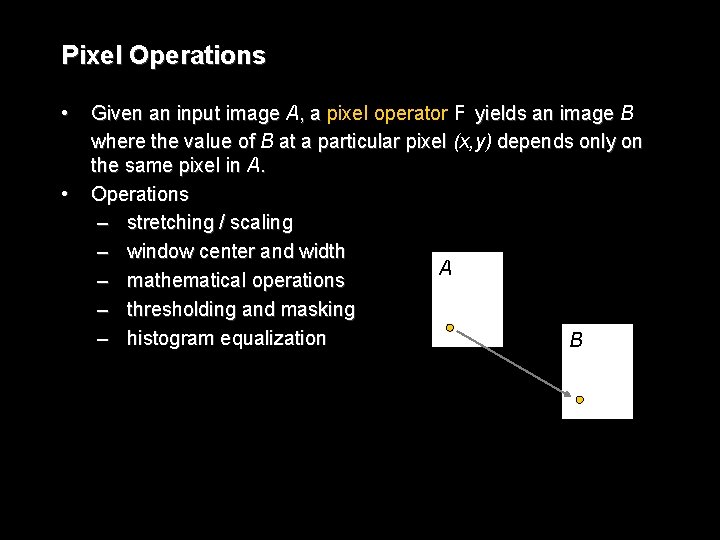 Pixel Operations

• Given an input image A, a pixel operator F yields an image B where the value of B at a particular pixel (x,y) depends only on the same pixel in A.
• Operations
– stretching / scaling
– window center and width
– mathematical operations
– thresholding and masking
– histogram equalization

A

B